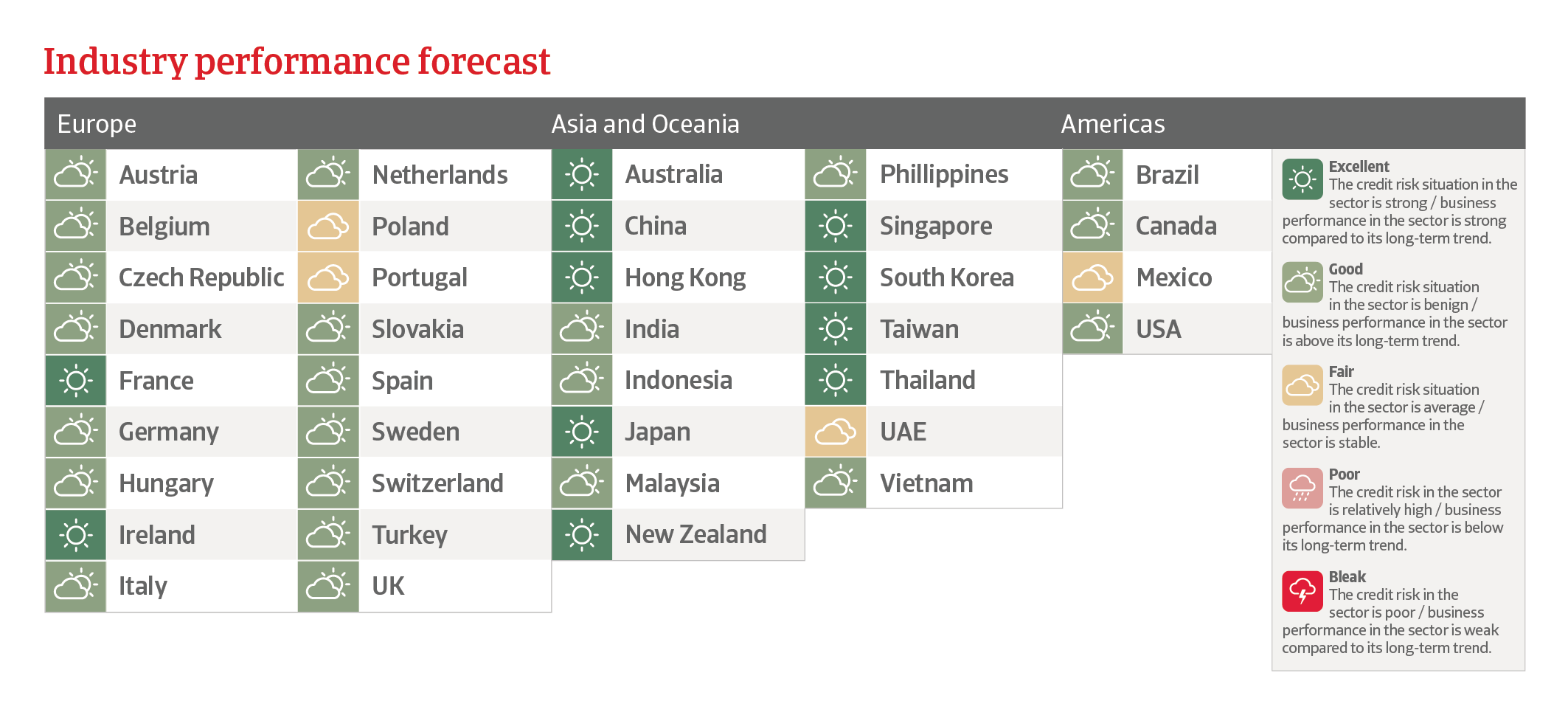 Industry performance forecast

Europe

Austria
Belgium
Czech Republic
Denmark
France
Germany
Hungary
Ireland
Italy

Netherlands
Poland
Portugal
Slovakia
Spain
Sweden
Switzerland
Turkey
UK

Asia and Oceania

Australia
China
Hong Kong
India
Indonesia
Japan
Malaysia
New Zealand

Phillippines
Singapore
South Korea
Taiwan
Thailand
UAE
Vietnam

Americas

Brazil
Canada
Mexico
USA

Excellent
The credit risk situation in the sector is strong / business performance in the sector is strong compared to its long-term trend.

Good
The credit risk situation in the sector is benign / business performance in the sector is above its long-term trend.

Fair
The credit risk situation in the sector is average / business performance in the sector is stable.

Poor
The credit risk in the sector is relatively high / business performance in the sector is below its long-term trend.

Bleak
The credit risk in the sector is poor / business performance in the sector is weak compared to its long-term trend.